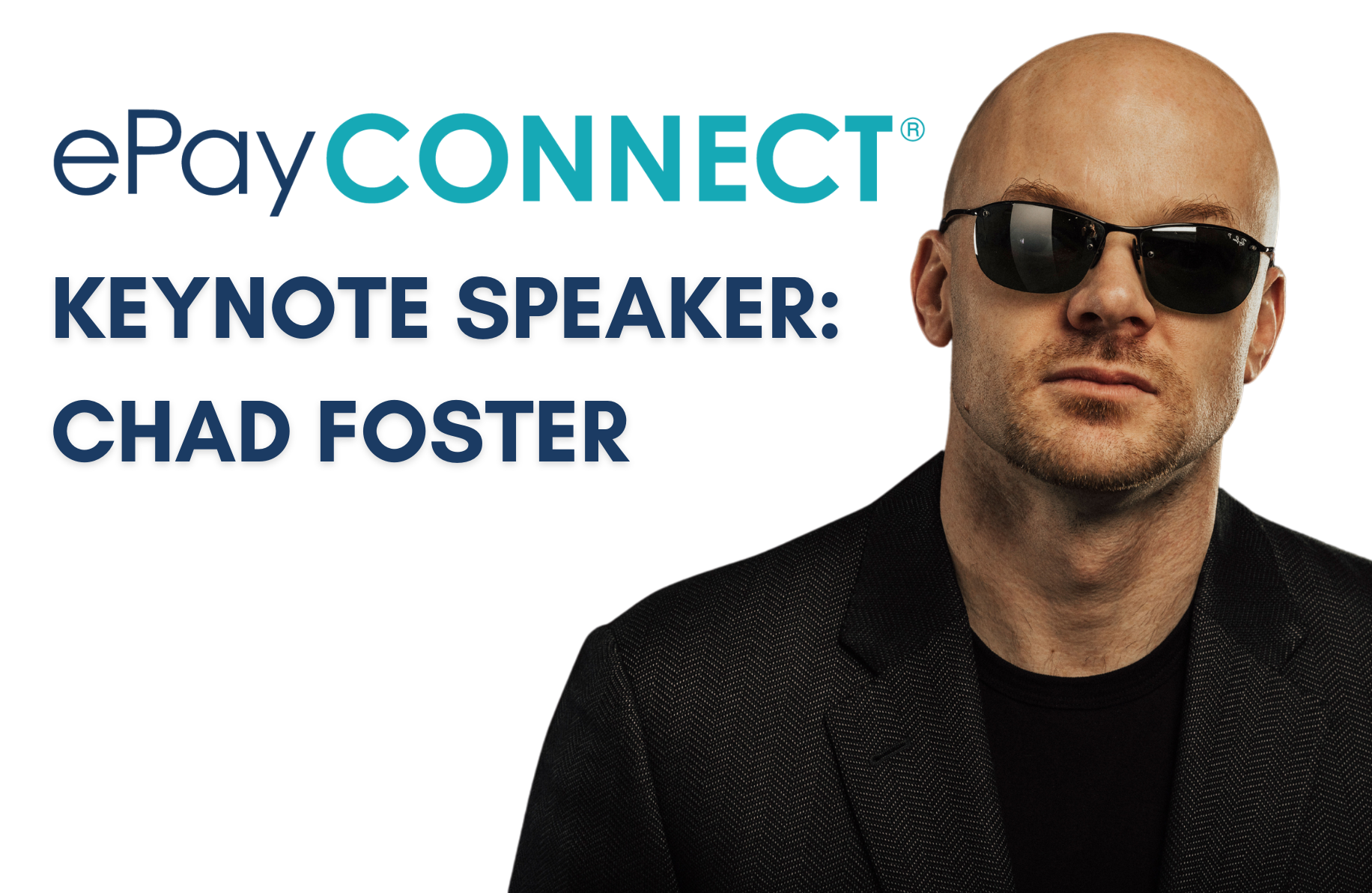 ePayCONNECT®

KEYNOTE SPEAKER: CHAD FOSTER